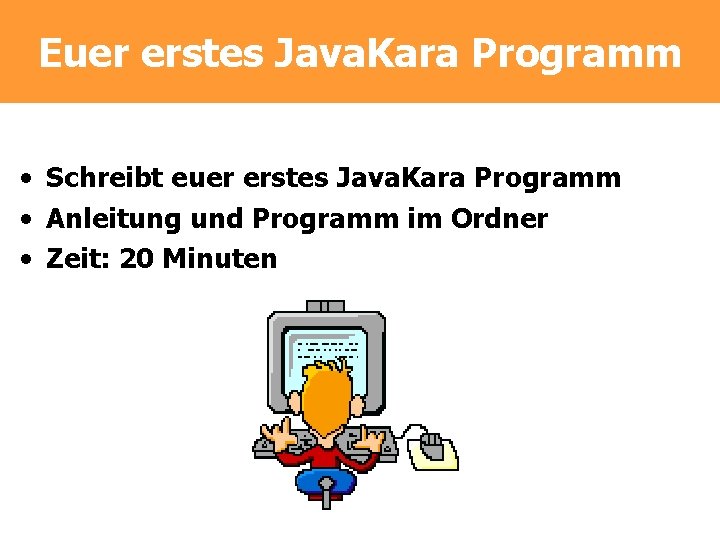 Euer erstes JavaKara Programm

• Schreibt euer erstes JavaKara Programm
• Anleitung und Programm im Ordner
• Zeit: 20 Minuten